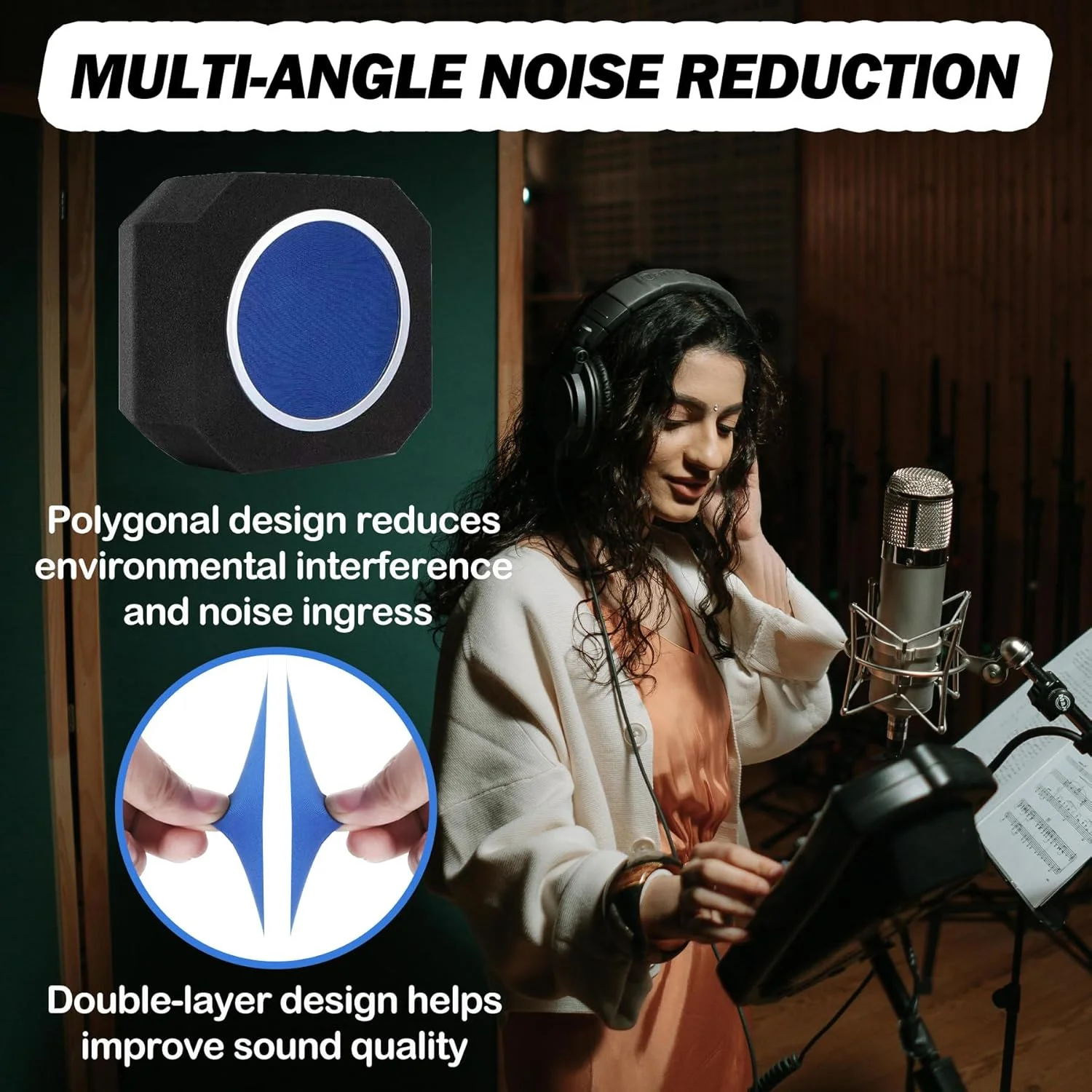 MULTI-ANGLE NOISE REDUCTION

Polygonal design reduces environmental interference and noise ingress

Double-layer design helps improve sound quality